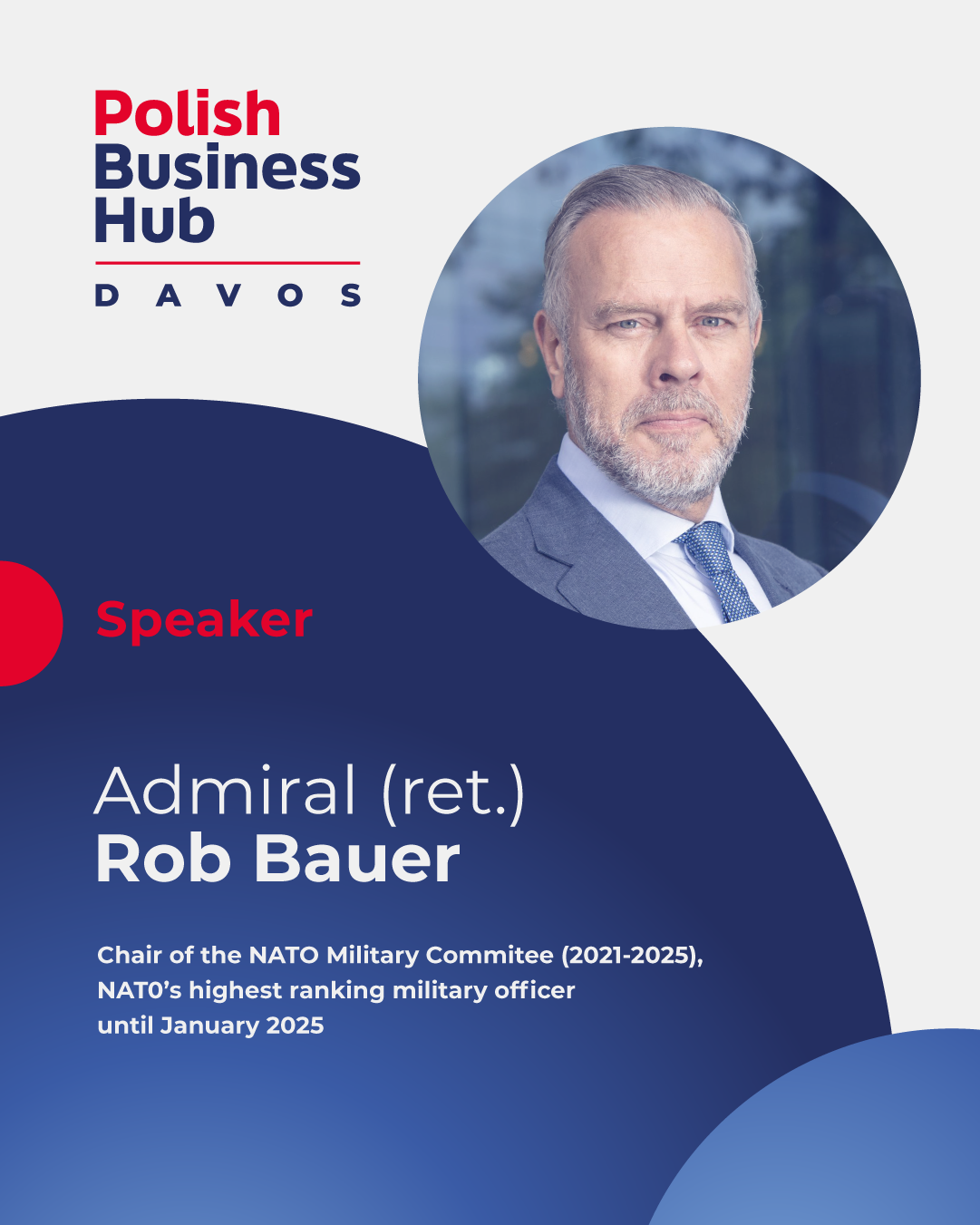 Polish Business Hub
DAVOS

Speaker

Admiral (ret.)
Rob Bauer

Chair of the NATO Military Commitee (2021-2025), NAT0's highest ranking military officer until January 2025